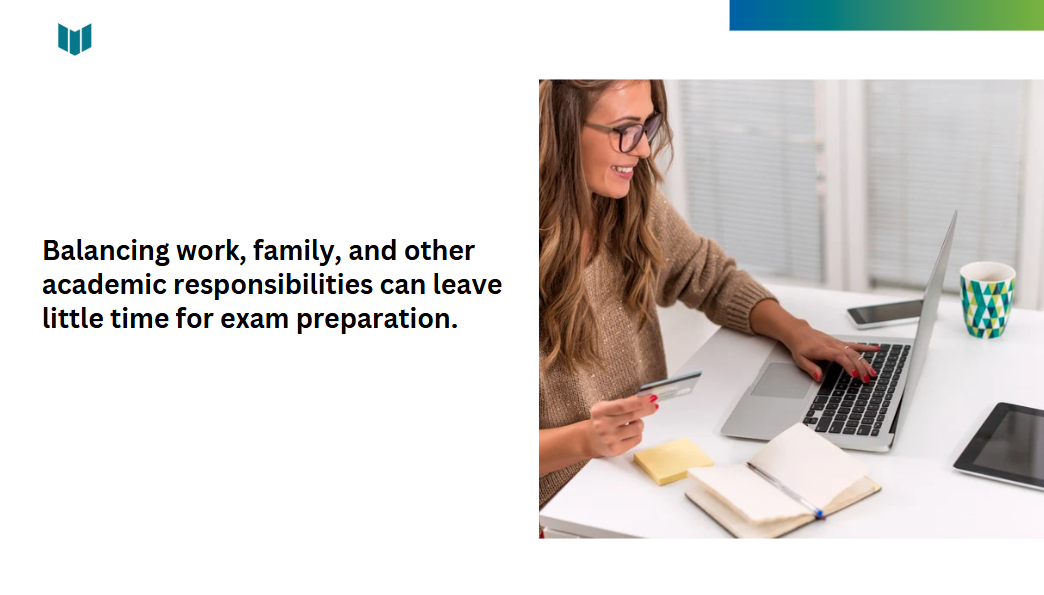 Balancing work, family, and other academic responsibilities can leave little time for exam preparation.